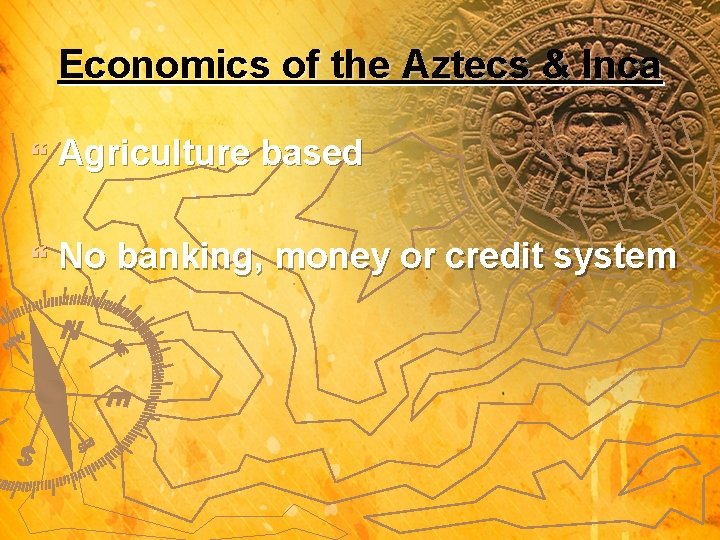 Economics of the Aztecs & Inca

Agriculture based

No banking, money or credit system